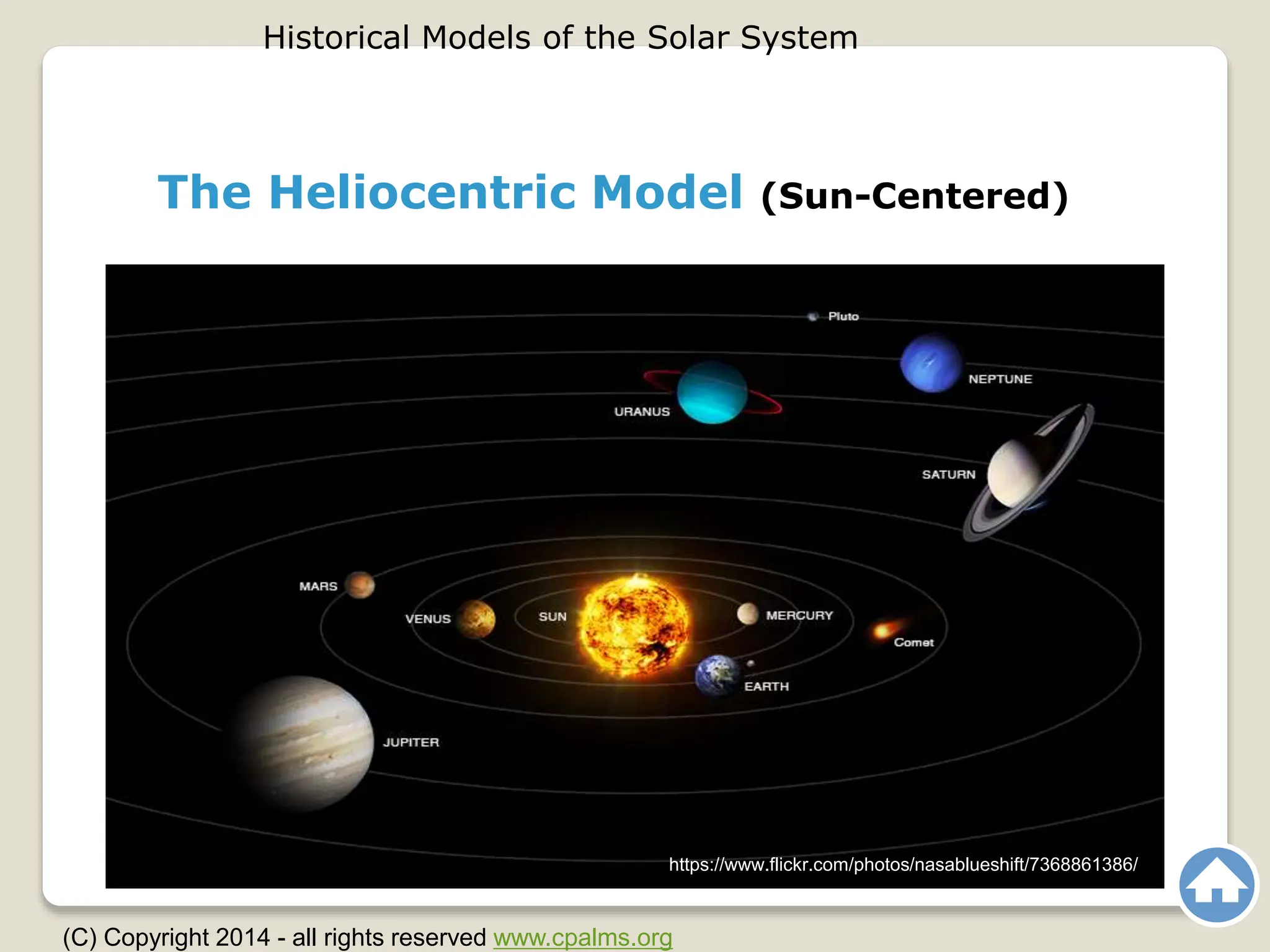 Historical Models of the Solar System

The Heliocentric Model (Sun-Centered)

Pluto

NEPTUNE

URANUS

SATURN

MARS

VENUS

SUN

MERCURY

Comet

EARTH

JUPITER

https://www.flickr.com/photos/nasablueshift/7368861386/

(C) Copyright 2014 - all rights reserved www.cpalms.org